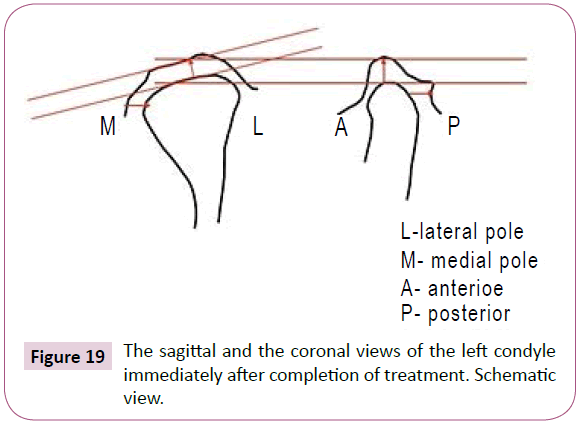 M L A P

L-lateral pole
M- medial pole
A- anterioe
P- posterior

Figure 19 The sagittal and the coronal views of the left condyle immediately after completion of treatment. Schematic view.